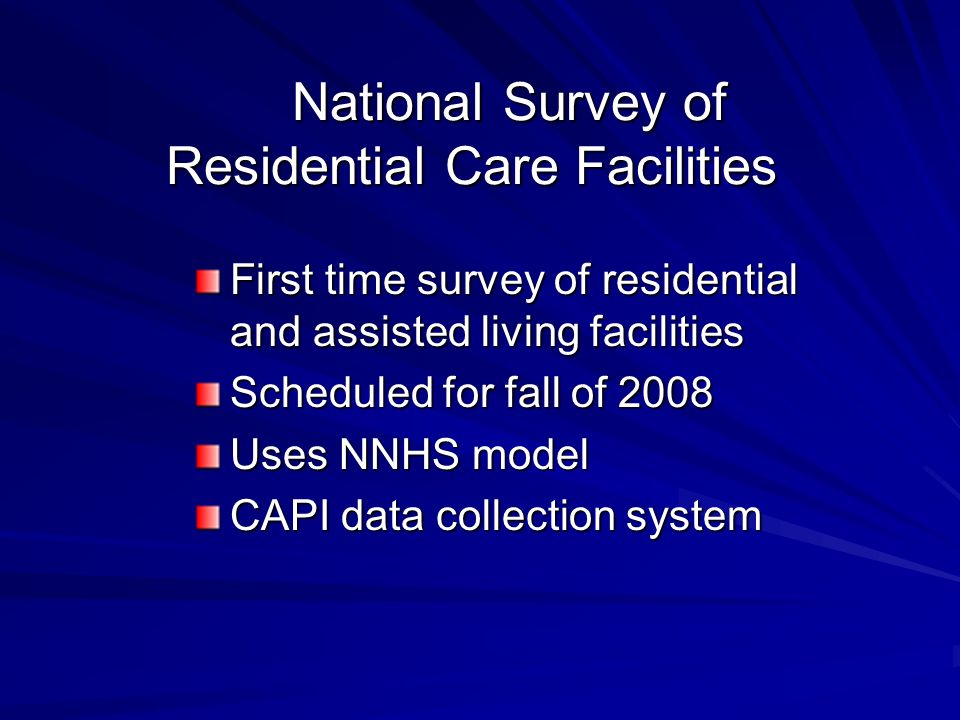 National Survey of
Residential Care Facilities

First time survey of residential and assisted living facilities
Scheduled for fall of 2008
Uses NNHS model
CAPI data collection system